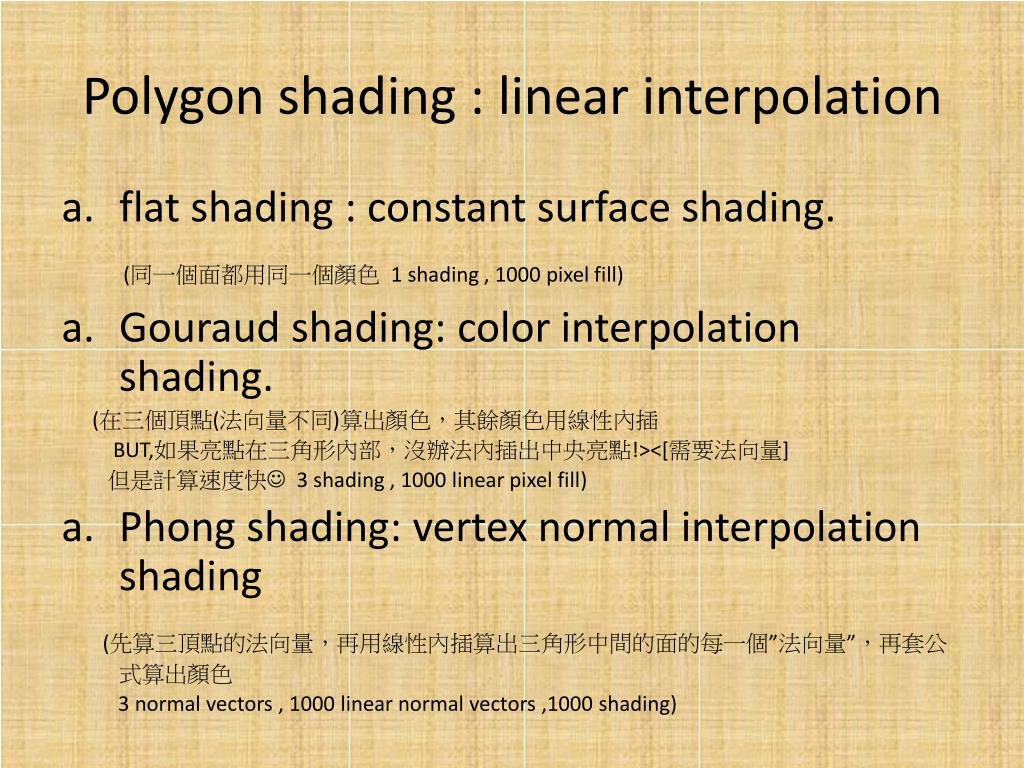 Polygon shading : linear interpolation

a. flat shading : constant surface shading.

(同一個面都用同一個顏色 1 shading , 1000 pixel fill)

a. Gouraud shading: color interpolation shading.

(在三個頂點(法向量不同)算出顏色，其餘顏色用線性內插
BUT,如果亮點在三角形內部，沒辦法內插出中央亮點!><[需要法向量]
但是計算速度快☺ 3 shading , 1000 linear pixel fill)

a. Phong shading: vertex normal interpolation shading

(先算三頂點的法向量，再用線性內插算出三角形中間的面的每一個"法向量"，再套公式算出顏色
3 normal vectors , 1000 linear normal vectors ,1000 shading)